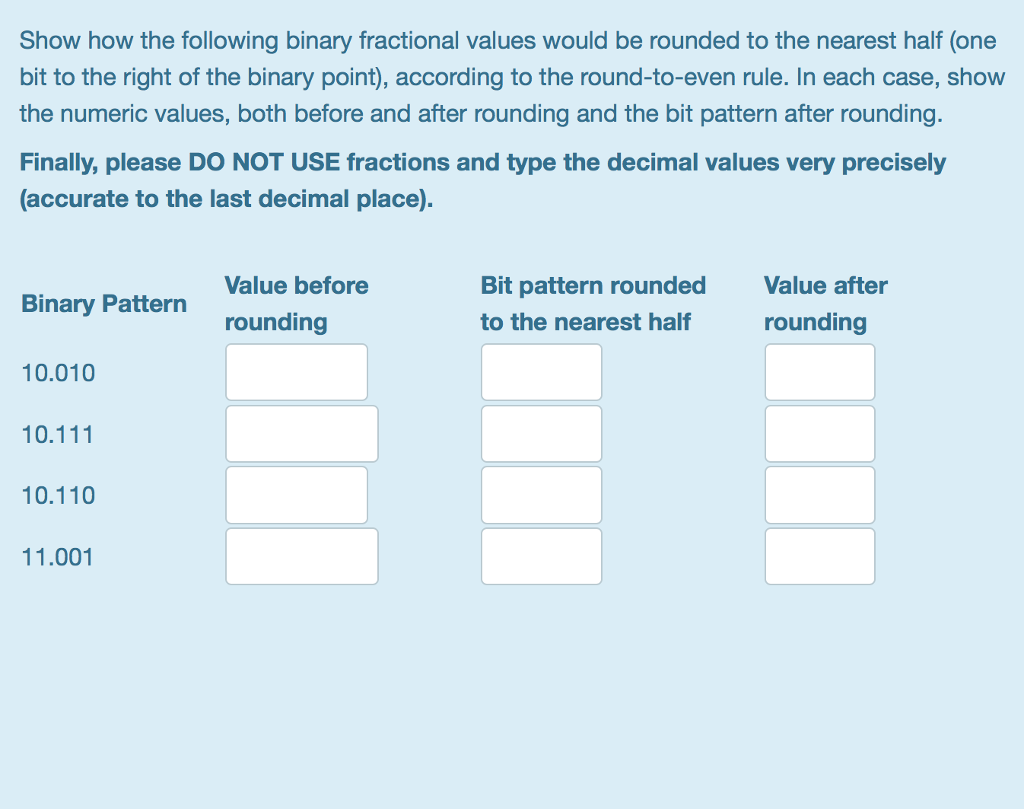 Show how the following binary fractional values would be rounded to the nearest half (one bit to the right of the binary point), according to the round-to-even rule. In each case, show the numeric values, both before and after rounding and the bit pattern after rounding.

Finally, please DO NOT USE fractions and type the decimal values very precisely (accurate to the last decimal place).

| Binary Pattern | Value before rounding | Bit pattern rounded to the nearest half | Value after rounding |
|---|---|---|---|
| 10.010 | | | |
| 10.111 | | | |
| 10.110 | | | |
| 11.001 | | | |